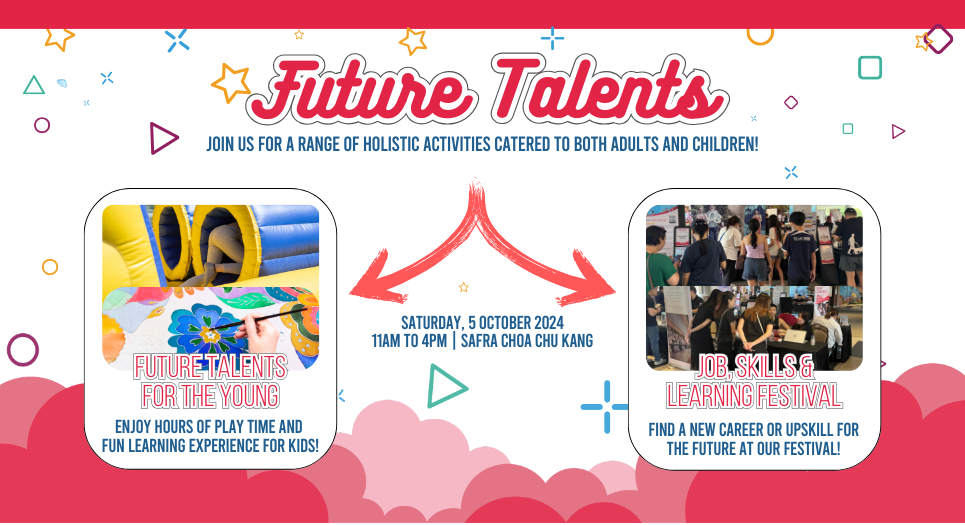 Future Talents

JOIN US FOR A RANGE OF HOLISTIC ACTIVITIES CATERED TO BOTH ADULTS AND CHILDREN!

FUTURE TALENTS FOR THE YOUNG

ENJOY HOURS OF PLAY TIME AND FUN LEARNING EXPERIENCE FOR KIDS!

SATURDAY, 5 OCTOBER 2024
11AM TO 4PM | SAFRA CHOA CHU KANG

JOB, SKILLS & LEARNING FESTIVAL

FIND A NEW CAREER OR UPSKILL FOR THE FUTURE AT OUR FESTIVAL!